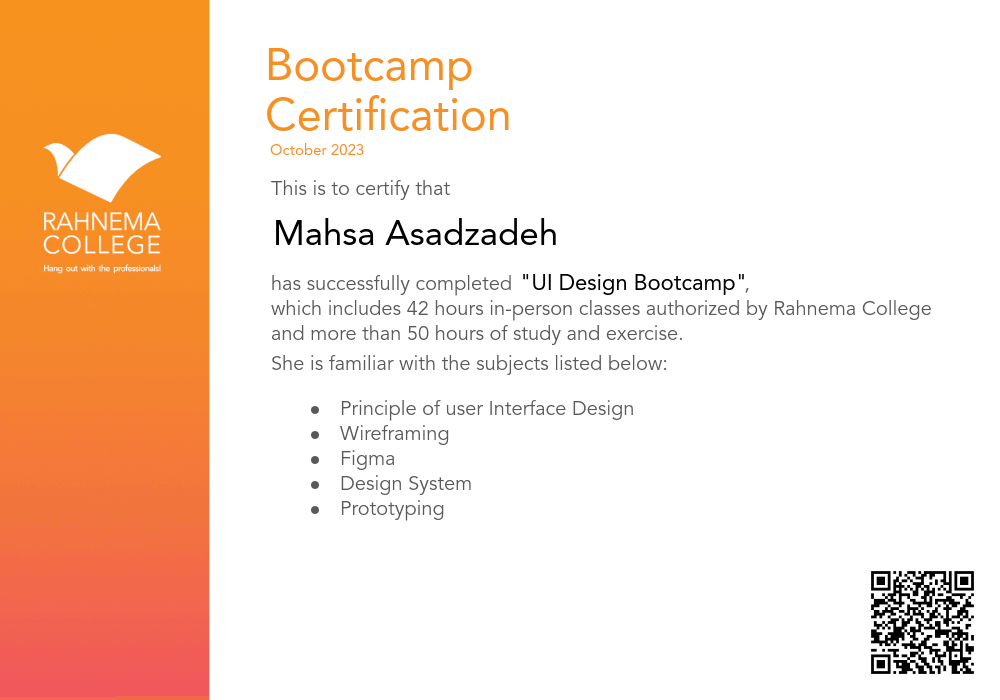 RAHNEMA COLLEGE
Hang out with the professionals!

Bootcamp Certification
October 2023

This is to certify that

Mahsa Asadzadeh

has successfully completed "UI Design Bootcamp", which includes 42 hours in-person classes authorized by Rahnema College and more than 50 hours of study and exercise.

She is familiar with the subjects listed below:

- Principle of user Interface Design
- Wireframing
- Figma
- Design System
- Prototyping